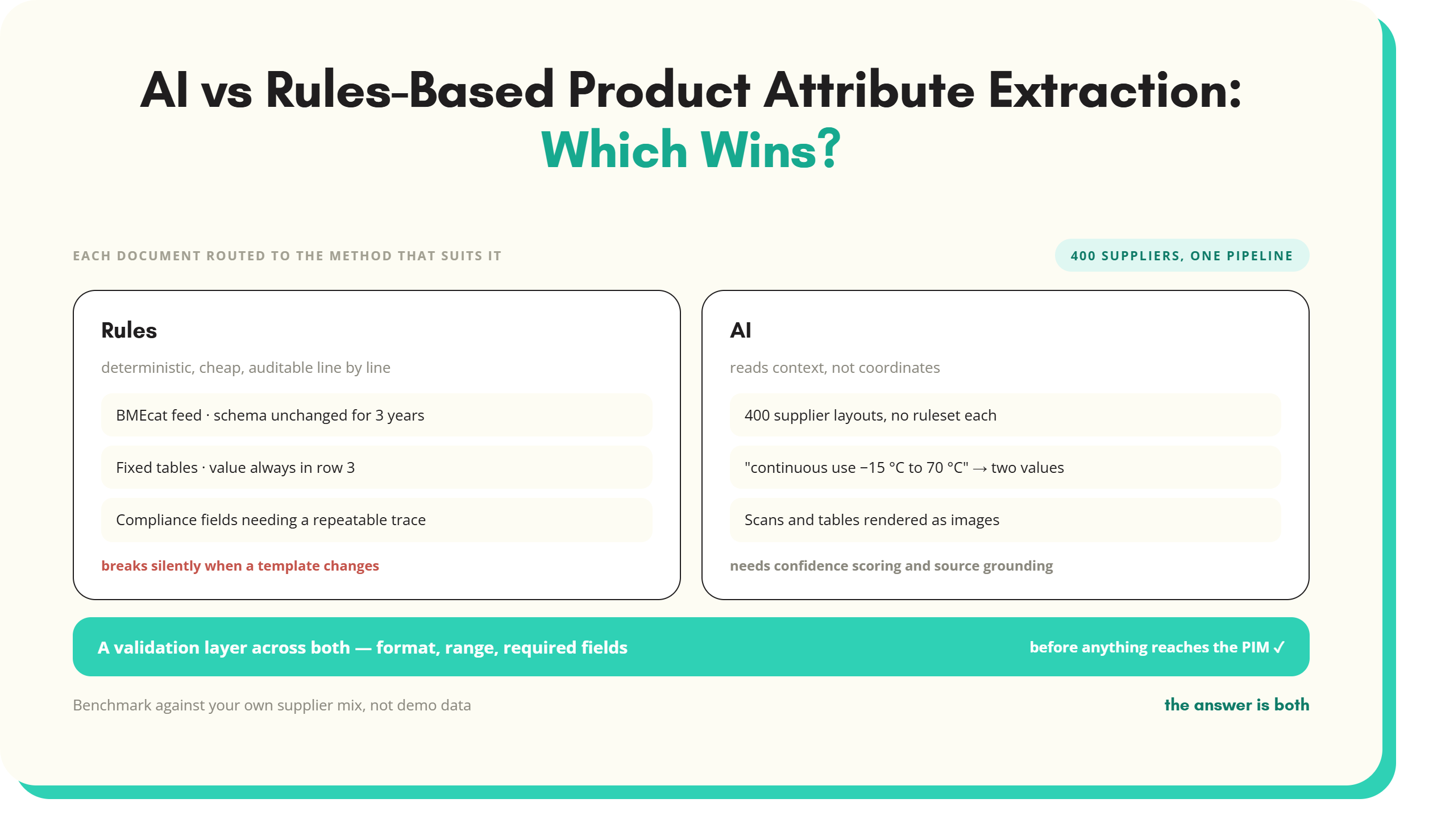 AI vs Rules-Based Product Attribute Extraction:
Which Wins?

EACH DOCUMENT ROUTED TO THE METHOD THAT SUITS IT

400 SUPPLIERS, ONE PIPELINE

Rules

deterministic, cheap, auditable line by line

BMEcat feed · schema unchanged for 3 years

Fixed tables · value always in row 3

Compliance fields needing a repeatable trace

breaks silently when a template changes

AI

reads context, not coordinates

400 supplier layouts, no ruleset each

"continuous use −15 °C to 70 °C" → two values

Scans and tables rendered as images

needs confidence scoring and source grounding

A validation layer across both — format, range, required fields

before anything reaches the PIM ✓

Benchmark against your own supplier mix, not demo data

the answer is both